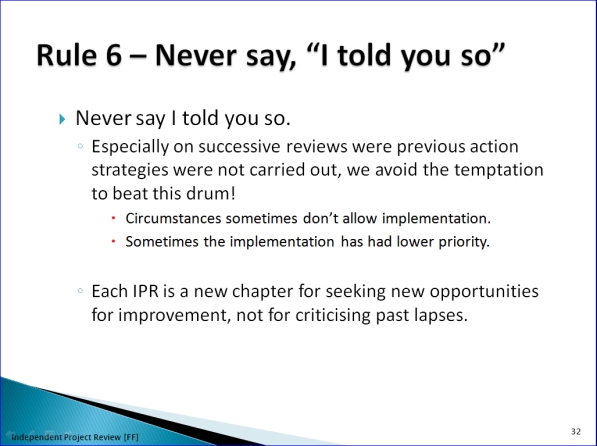 Rule 6 – Never say, “I told you so”

Never say I told you so.

Especially on successive reviews were previous action strategies were not carried out, we avoid the temptation to beat this drum!

Circumstances sometimes don’t allow implementation.

Sometimes the implementation has had lower priority.

Each IPR is a new chapter for seeking new opportunities for improvement, not for criticising past lapses.

Independent Project Review [FF]

32